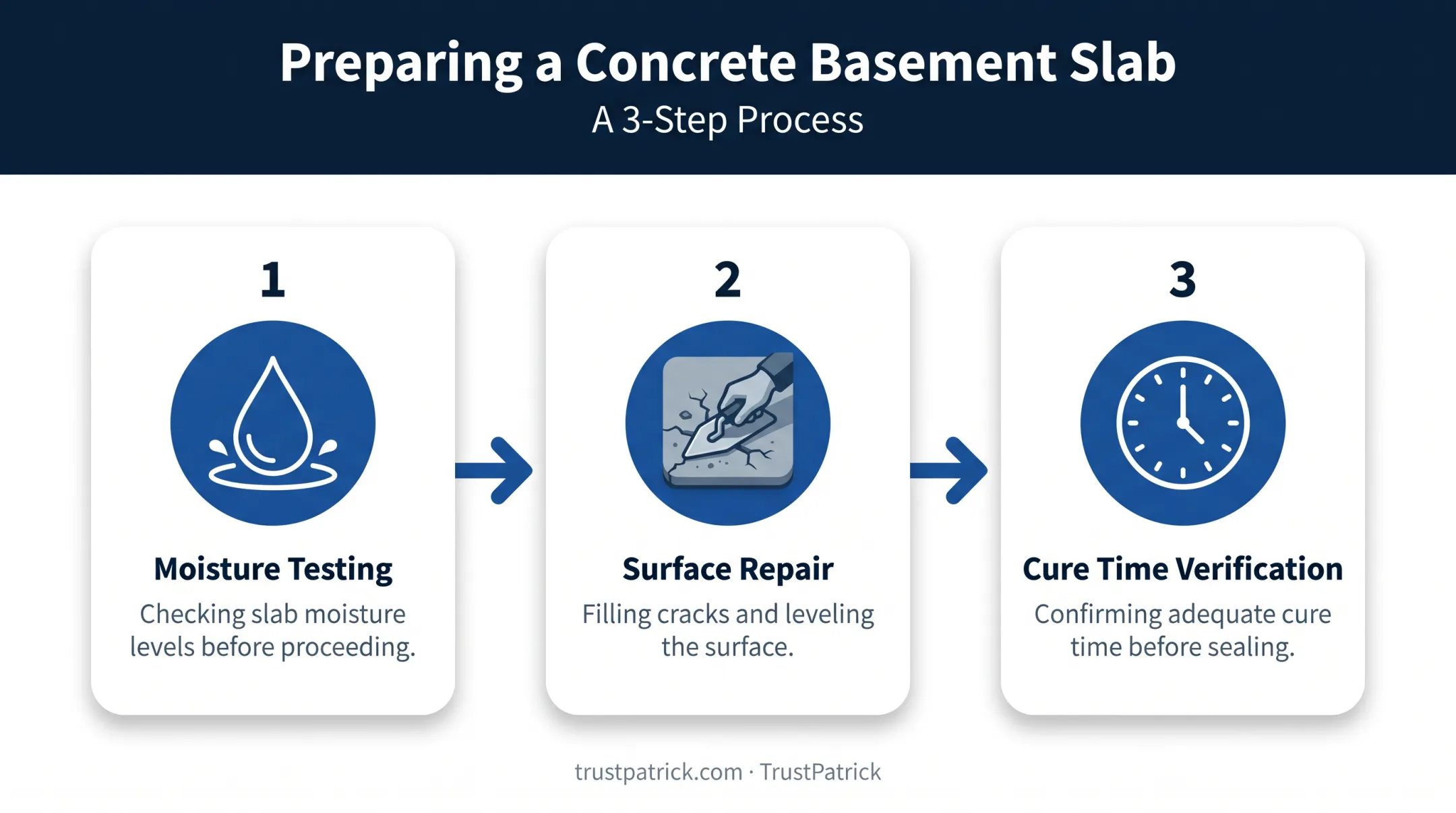 Preparing a Concrete Basement Slab
A 3-Step Process

1

Moisture Testing

Checking slab moisture levels before proceeding.

2

Surface Repair

Filling cracks and leveling the surface.

3

Cure Time Verification

Confirming adequate cure time before sealing.

trustpatrick.com · TrustPatrick